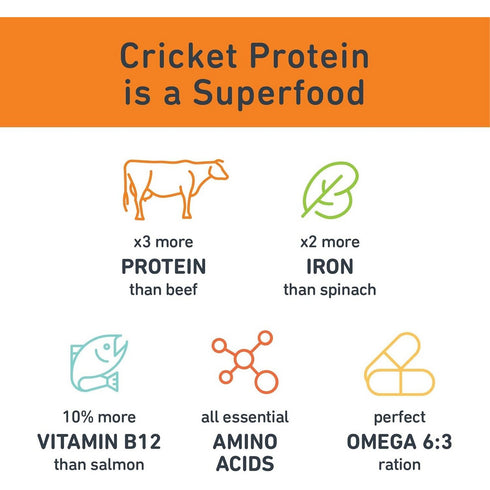 Cricket Protein is a Superfood

x3 more
PROTEIN
than beef

x2 more
IRON
than spinach

10% more
VITAMIN B12
than salmon

all essential
AMINO
ACIDS

perfect
OMEGA 6:3
ration